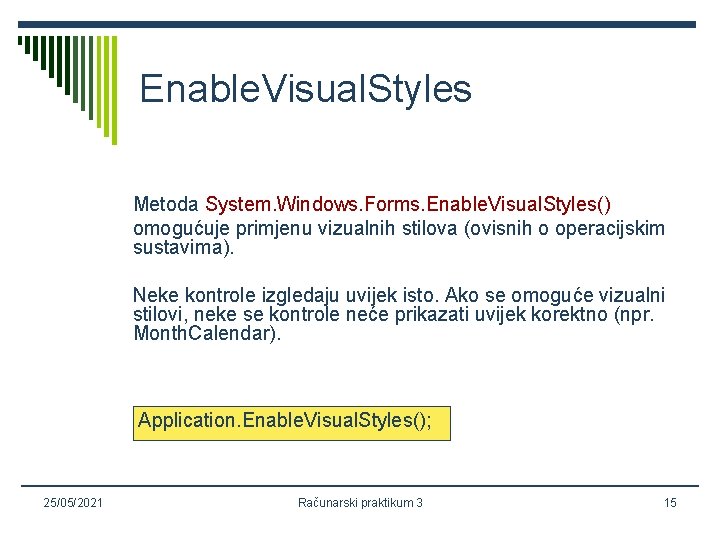 EnableVisualStyles

Metoda System.Windows.Forms.EnableVisualStyles() omogućuje primjenu vizualnih stilova (ovisnih o operacijskim sustavima).

Neke kontrole izgledaju uvijek isto. Ako se omoguće vizualni stilovi, neke se kontrole neće prikazati uvijek korektno (npr. MonthCalendar).

Application.EnableVisualStyles();

25/05/2021

Računarski praktikum 3

15